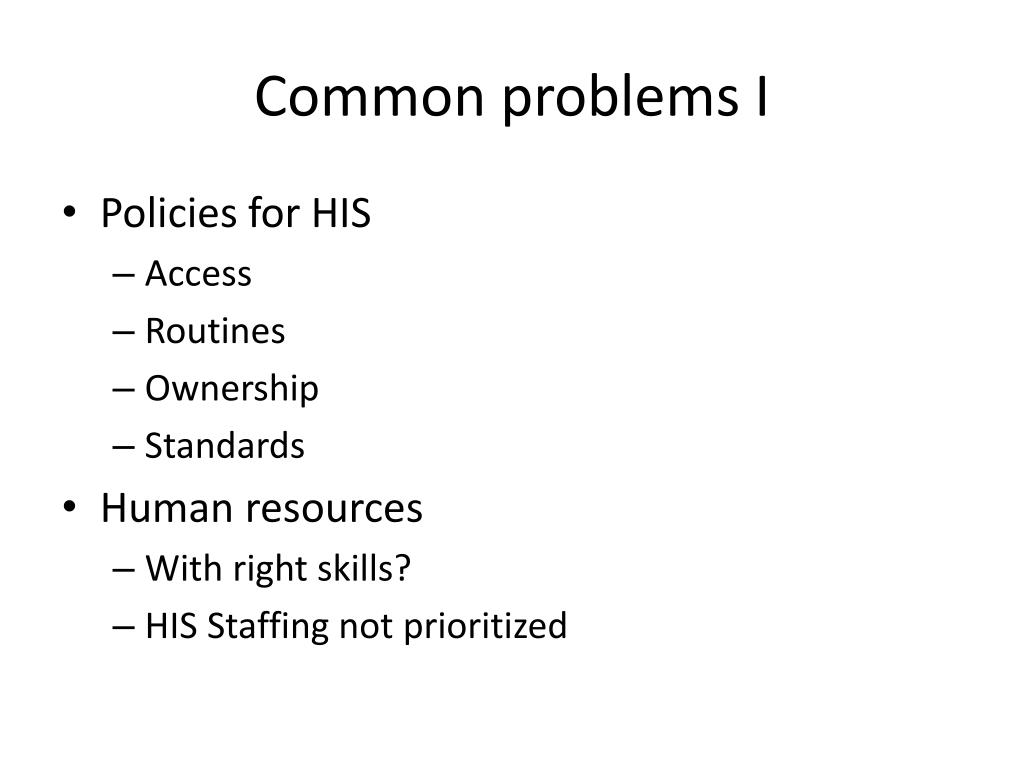 Common problems I

• Policies for HIS
– Access
– Routines
– Ownership
– Standards
• Human resources
– With right skills?
– HIS Staffing not prioritized